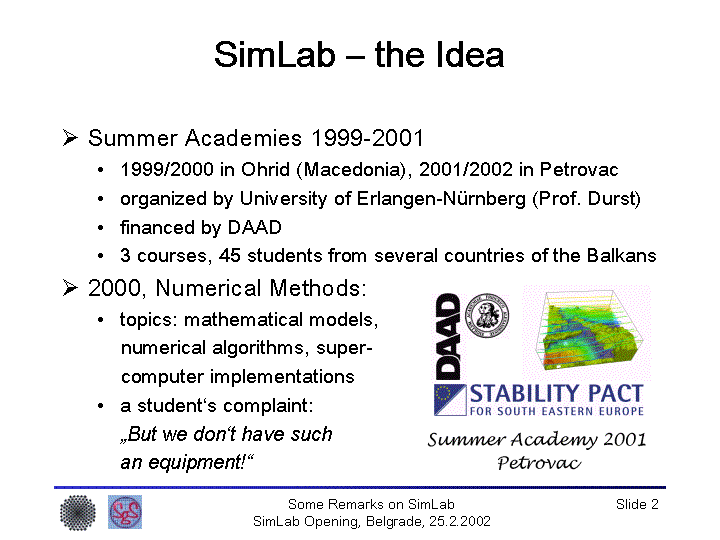 SimLab – the Idea

➢ Summer Academies 1999-2001
• 1999/2000 in Ohrid (Macedonia), 2001/2002 in Petrovac
• organized by University of Erlangen-Nürnberg (Prof. Durst)
• financed by DAAD
• 3 courses, 45 students from several countries of the Balkans

➢ 2000, Numerical Methods:
• topics: mathematical models, numerical algorithms, supercomputer implementations
• a student‘s complaint: „But we don‘t have such an equipment!“

DAAD

STABILITY PACT
FOR SOUTH EASTERN EUROPE

Summer Academy 2001
Petrovac

Some Remarks on SimLab
SimLab Opening, Belgrade, 25.2.2002

Slide 2